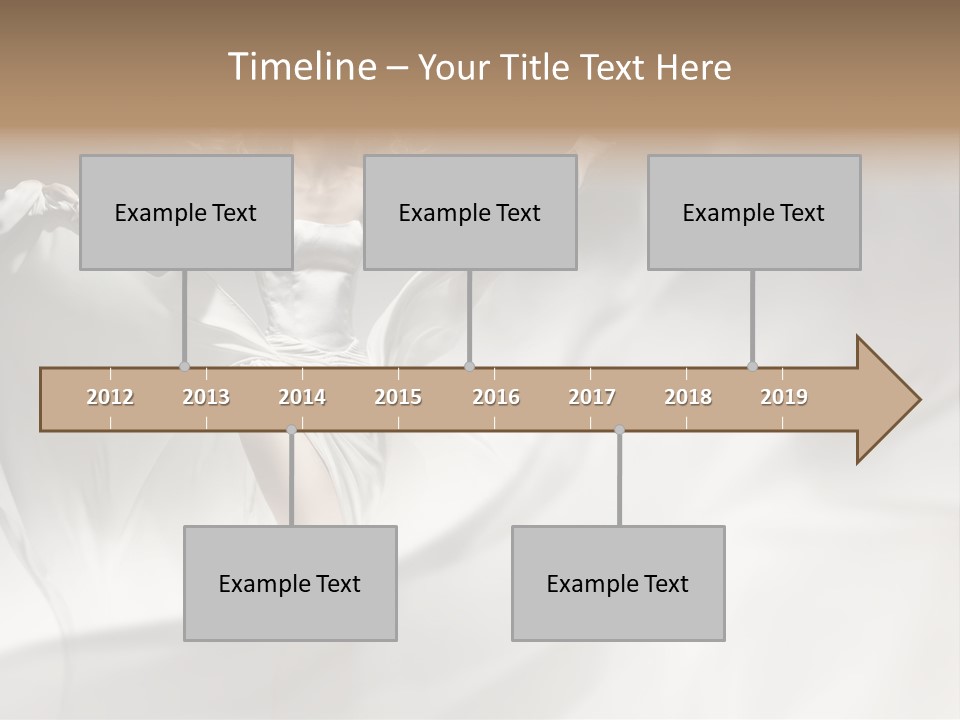 Timeline – Your Title Text Here

Example Text

Example Text

Example Text

2012 2013 2014 2015 2016 2017 2018 2019

Example Text

Example Text